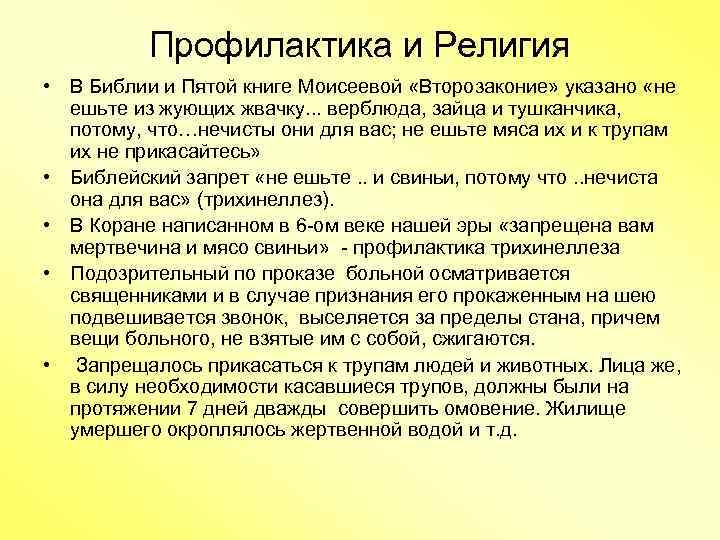 Профилактика и Религия

• В Библии и Пятой книге Моисеевой «Второзаконие» указано «не ешьте из жующих жвачку... верблюда, зайца и тушканчика, потому, что…нечисты они для вас; не ешьте мяса их и к трупам их не прикасайтесь»

• Библейский запрет «не ешьте .. и свиньи, потому что ..нечиста она для вас» (трихинеллез).

• В Коране написанном в 6-ом веке нашей эры «запрещена вам мертвечина и мясо свиньи» - профилактика трихинеллеза

• Подозрительный по проказе больной осматривается священниками и в случае признания его прокаженным на шею подвешивается звонок, выселяется за пределы стана, причем вещи больного, не взятые им с собой, сжигаются.

• Запрещалось прикасаться к трупам людей и животных. Лица же, в силу необходимости касавшиеся трупов, должны были на протяжении 7 дней дважды совершить омовение. Жилище умершего окроплялось жертвенной водой и т.д.